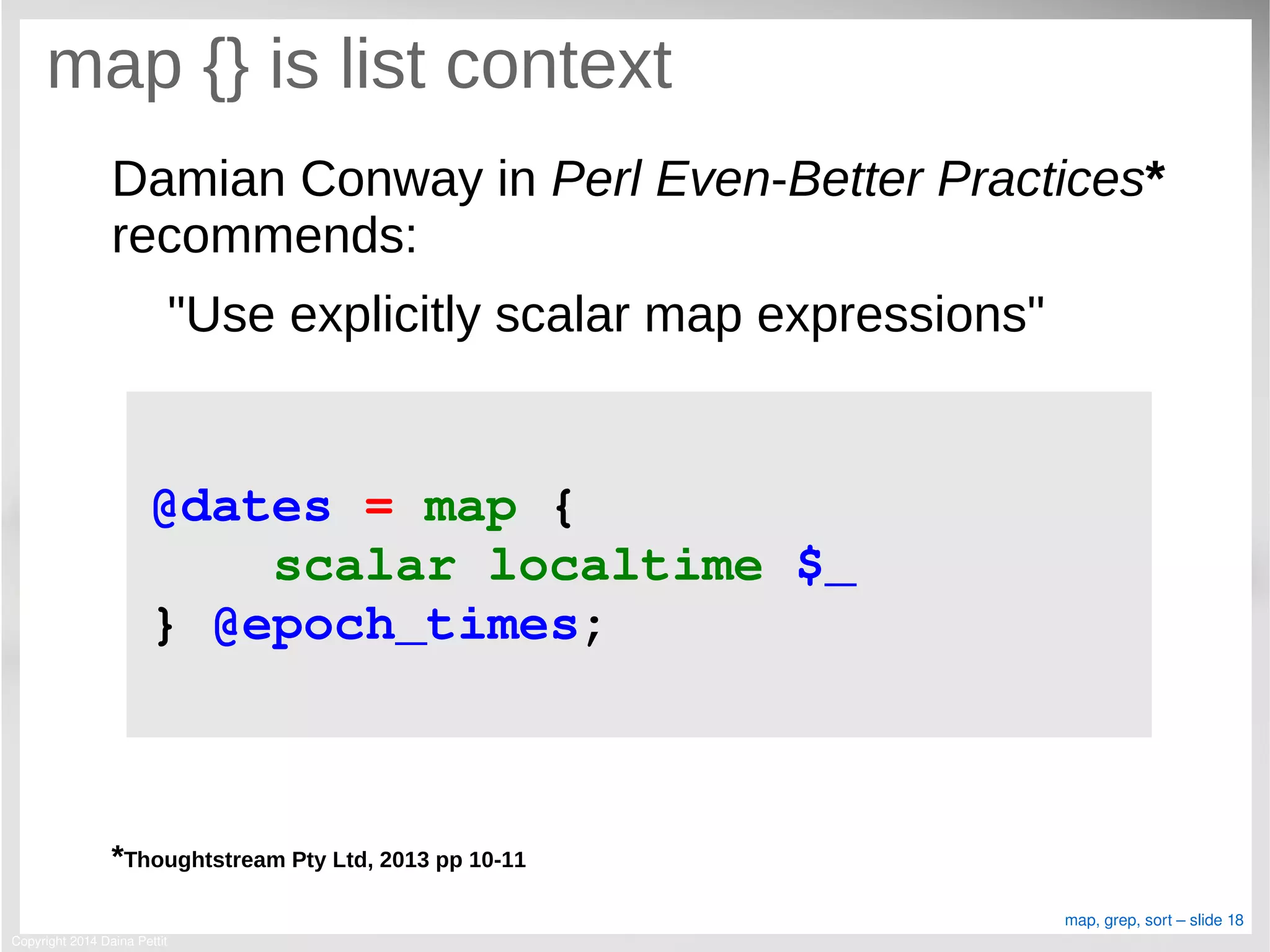 map {} is list context

Damian Conway in Perl Even-Better Practices* recommends:

"Use explicitly scalar map expressions"

@dates = map {
    scalar localtime $_
} @epoch_times;

*Thoughtstream Pty Ltd, 2013 pp 10-11

map, grep, sort – slide 18

Copyright 2014 Daina Pettit